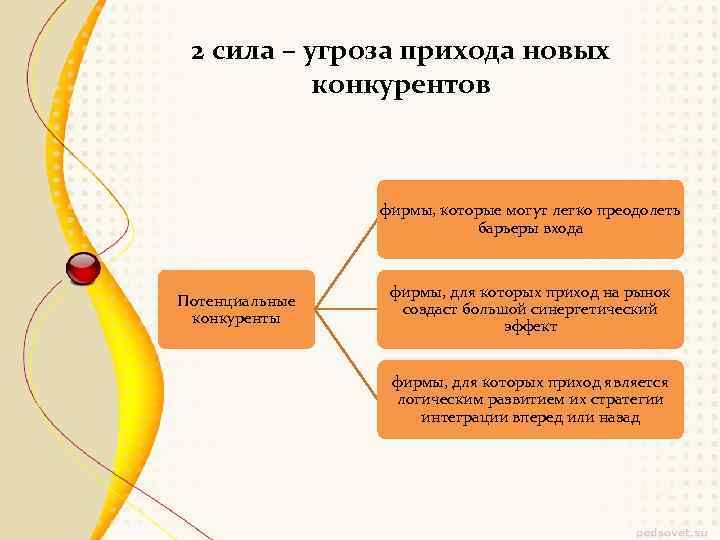 2 сила – угроза прихода новых конкурентов

Потенциальные конкуренты

фирмы, которые могут легко преодолеть барьеры входа

фирмы, для которых приход на рынок создаст большой синергетический эффект

фирмы, для которых приход является логическим развитием их стратегии интеграции вперед или назад

pedsovet.su